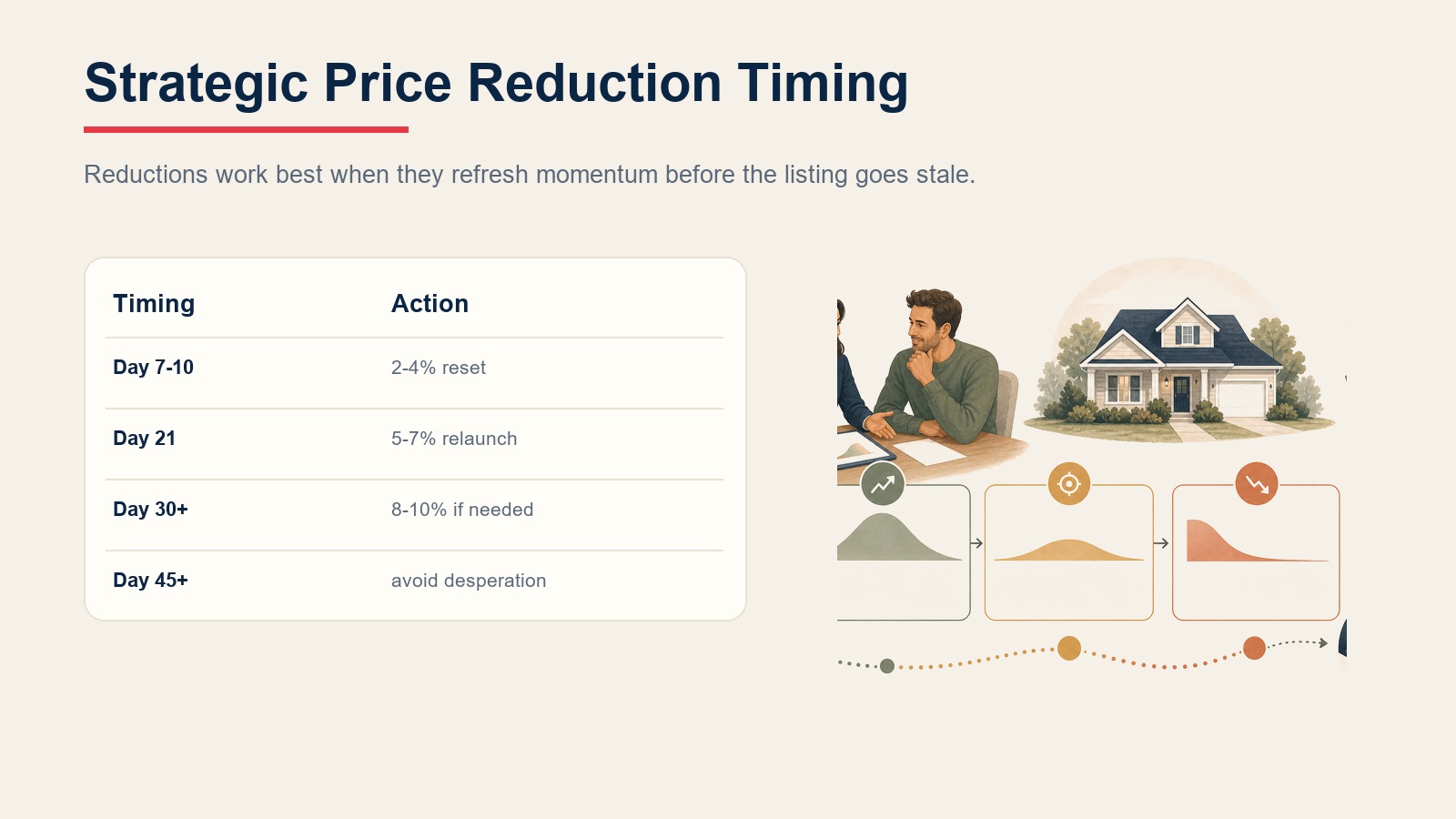 Strategic Price Reduction Timing

Reductions work best when they refresh momentum before the listing goes stale.

| Timing | Action |
|---|---|
| Day 7-10 | 2-4% reset |
| Day 21 | 5-7% relaunch |
| Day 30+ | 8-10% if needed |
| Day 45+ | avoid desperation |